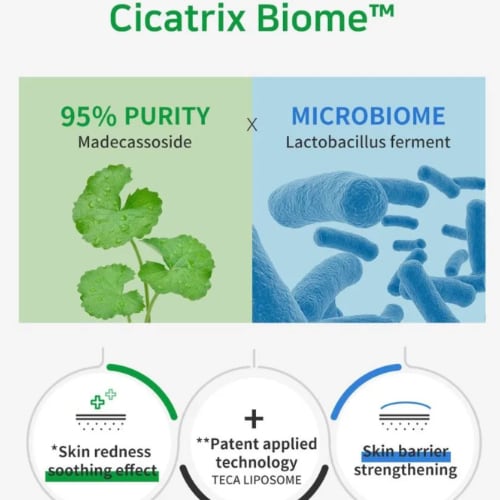 Cicatrix Biome™

95% PURITY
Madecassoside

X

MICROBIOME
Lactobacillus ferment

*Skin redness soothing effect

+

**Patent applied technology
TECA LIPOSOME

Skin barrier strengthening